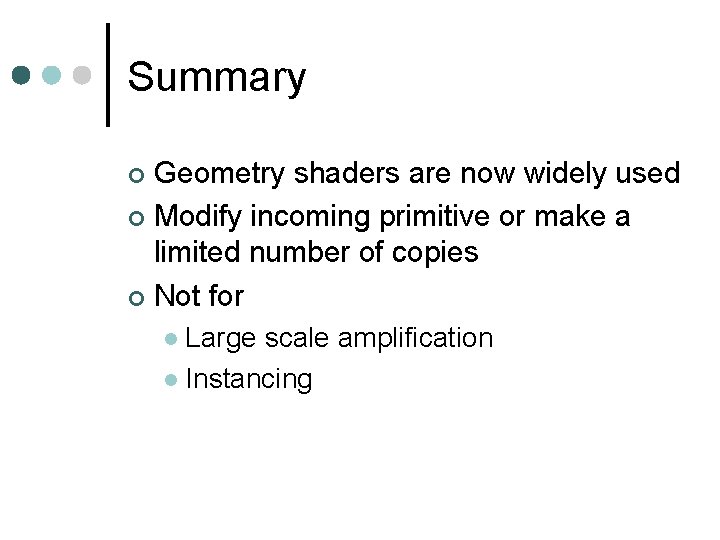 Summary

- Geometry shaders are now widely used
- Modify incoming primitive or make a limited number of copies
- Not for
  - Large scale amplification
  - Instancing